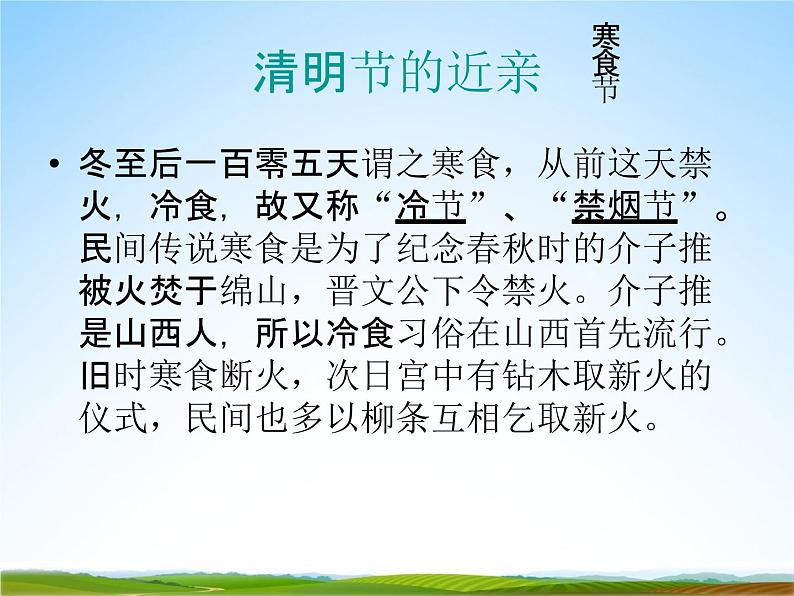 清明节的近亲 寒食节

• 冬至后一百零五天谓之寒食，从前这天禁火，冷食，故又称“冷节”、“禁烟节”。民间传说寒食是为了纪念春秋时的介子推被火焚于绵山，晋文公下令禁火。介子推是山西人，所以冷食习俗在山西首先流行。旧时寒食断火，次日宫中有钻木取新火的仪式，民间也多以柳条互相乞取新火。